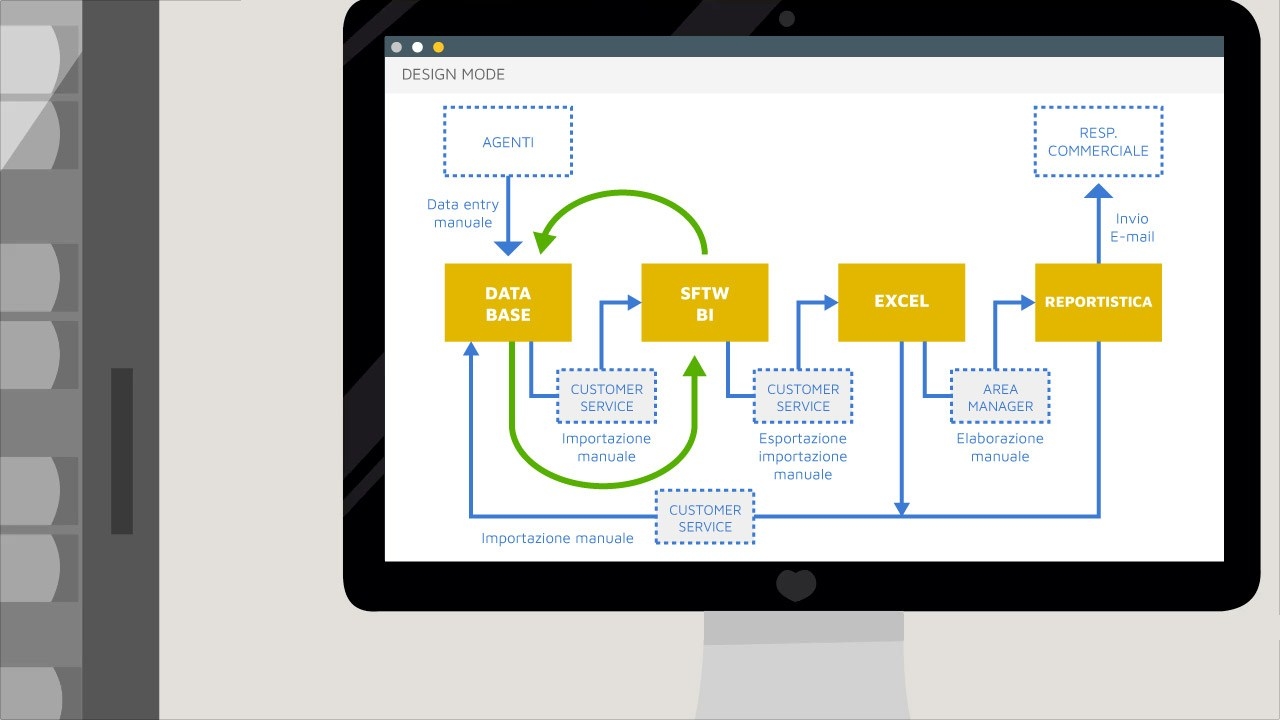 DESIGN MODE

AGENTI

RESP. COMMERCIALE

Data entry manuale

Invio E-mail

DATA BASE

SFTW BI

EXCEL

REPORTISTICA

CUSTOMER SERVICE

Importazione manuale

CUSTOMER SERVICE

Esportazione importazione manuale

AREA MANAGER

Elaborazione manuale

CUSTOMER SERVICE

Importazione manuale